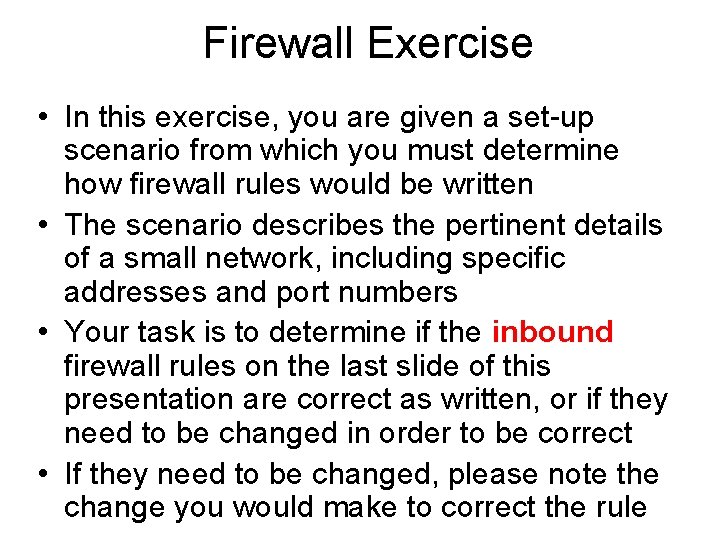 Firewall Exercise

• In this exercise, you are given a set-up scenario from which you must determine how firewall rules would be written

• The scenario describes the pertinent details of a small network, including specific addresses and port numbers

• Your task is to determine if the inbound firewall rules on the last slide of this presentation are correct as written, or if they need to be changed in order to be correct

• If they need to be changed, please note the change you would make to correct the rule